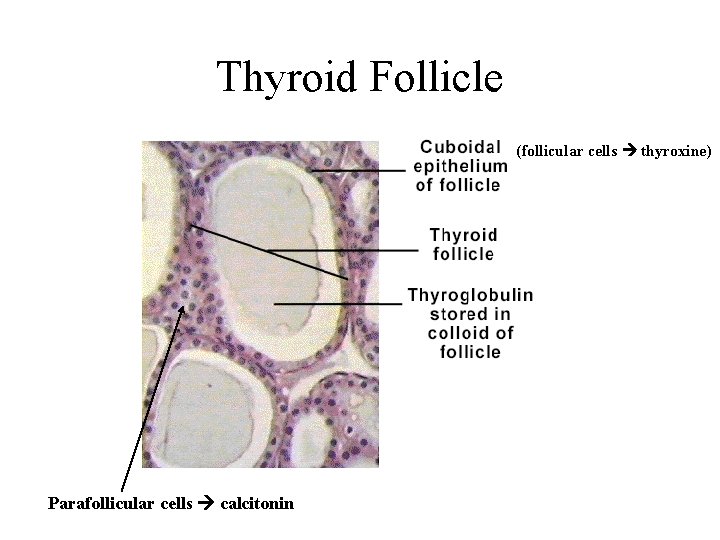 Thyroid Follicle

Cuboidal epithelium of follicle

(follicular cells → thyroxine)

Thyroid follicle

Thyroglobulin stored in colloid of follicle

Parafollicular cells → calcitonin